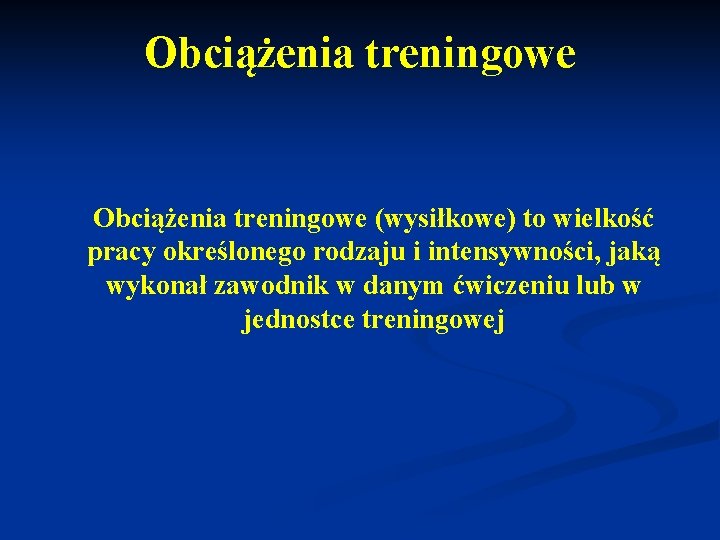 Obciążenia treningowe

Obciążenia treningowe (wysiłkowe) to wielkość pracy określonego rodzaju i intensywności, jaką wykonał zawodnik w danym ćwiczeniu lub w jednostce treningowej